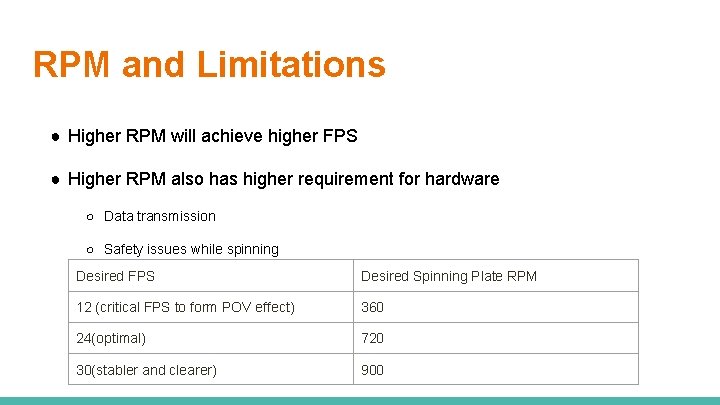 RPM and Limitations

● Higher RPM will achieve higher FPS

● Higher RPM also has higher requirement for hardware

○ Data transmission

○ Safety issues while spinning

| Desired FPS | Desired Spinning Plate RPM |
|---|---|
| 12 (critical FPS to form POV effect) | 360 |
| 24(optimal) | 720 |
| 30(stabler and clearer) | 900 |